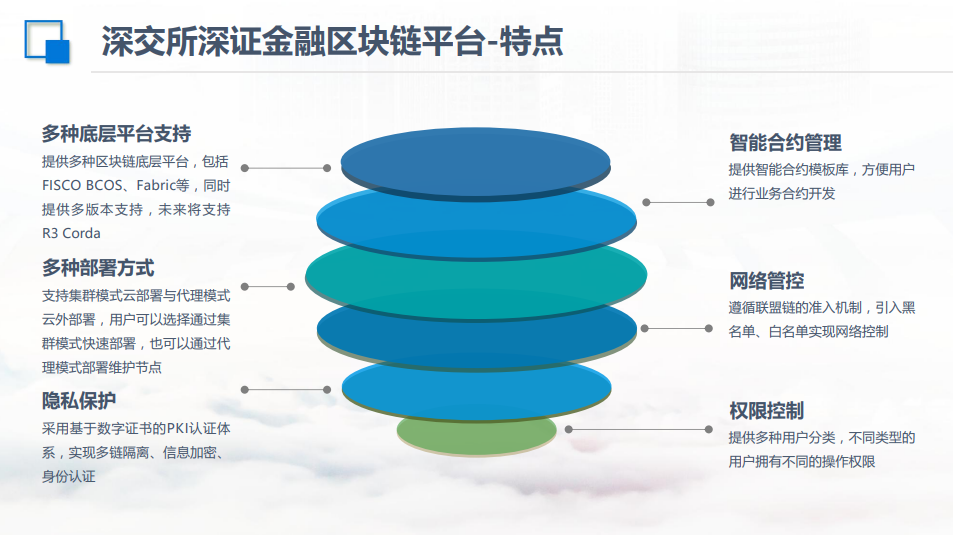 深交所深证金融区块链平台-特点

多种底层平台支持
提供多种区块链底层平台，包括FISCO BCOS、Fabric等，同时提供多版本支持，未来将支持R3 Corda

多种部署方式
支持集群模式云部署与代理模式云外部署，用户可以选择通过集群模式快速部署，也可以通过代理模式部署维护节点

隐私保护
采用基于数字证书的PKI认证体系，实现多链隔离、信息加密、身份认证

智能合约管理
提供智能合约模板库，方便用户进行业务合约开发

网络管控
遵循联盟链的准入机制，引入黑名单、白名单实现网络控制

权限控制
提供多种用户分类，不同类型的用户拥有不同的操作权限